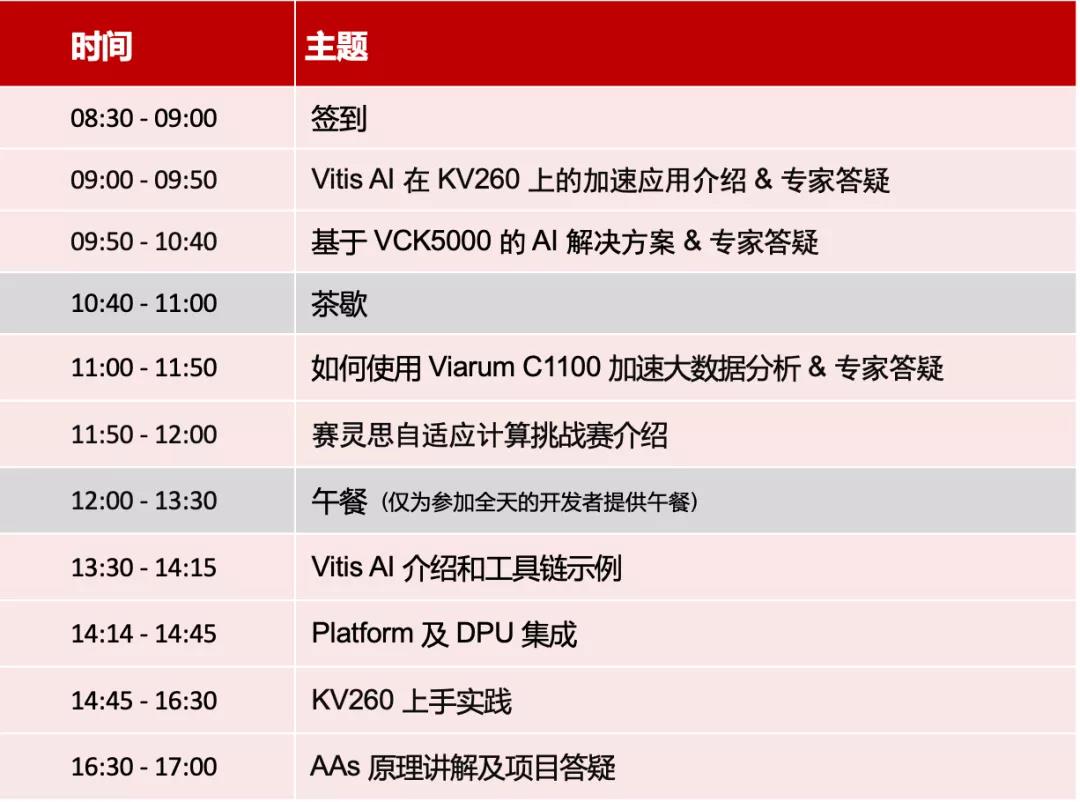 | 时间 | 主题 |
|---|---|
| 08:30 - 09:00 | 签到 |
| 09:00 - 09:50 | Vitis AI 在 KV260 上的加速应用介绍 & 专家答疑 |
| 09:50 - 10:40 | 基于 VCK5000 的 AI 解决方案 & 专家答疑 |
| 10:40 - 11:00 | 茶歇 |
| 11:00 - 11:50 | 如何使用 Viarum C1100 加速大数据分析 & 专家答疑 |
| 11:50 - 12:00 | 赛灵思自适应计算挑战赛介绍 |
| 12:00 - 13:30 | 午餐（仅为参加全天的开发者提供午餐） |
| 13:30 - 14:15 | Vitis AI 介绍和工具链示例 |
| 14:14 - 14:45 | Platform 及 DPU 集成 |
| 14:45 - 16:30 | KV260 上手实践 |
| 16:30 - 17:00 | AAs 原理讲解及项目答疑 |